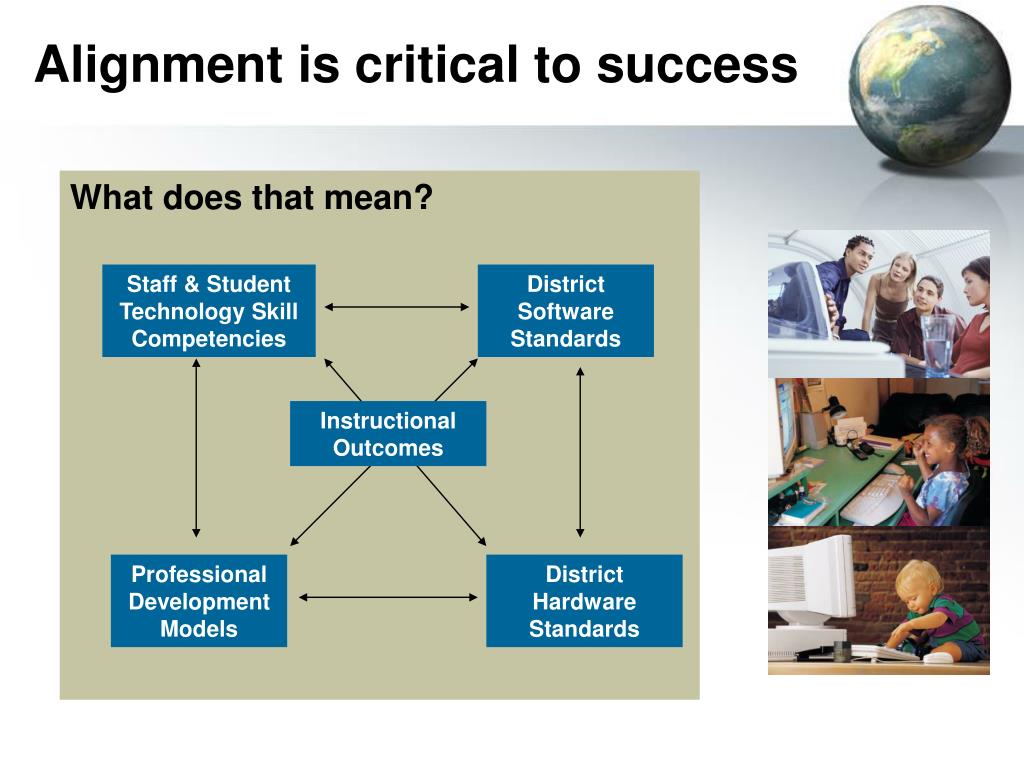 Alignment is critical to success

What does that mean?

Staff & Student Technology Skill Competencies

District Software Standards

Instructional Outcomes

Professional Development Models

District Hardware Standards